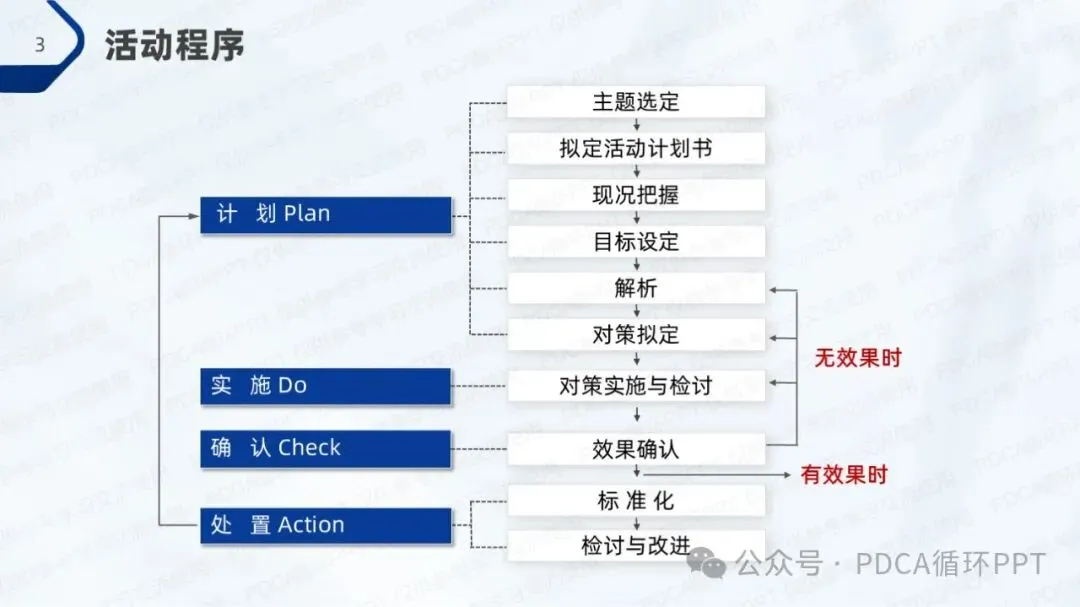 3

活动程序

计 划 Plan

实 施 Do

确 认 Check

处 置 Action

主题选定

拟定活动计划书

现况把握

目标设定

解析

对策拟定

对策实施与检讨

效果确认

标 准 化

检讨与改进

无效果时

有效果时

公众号 · PDCA循环PPT